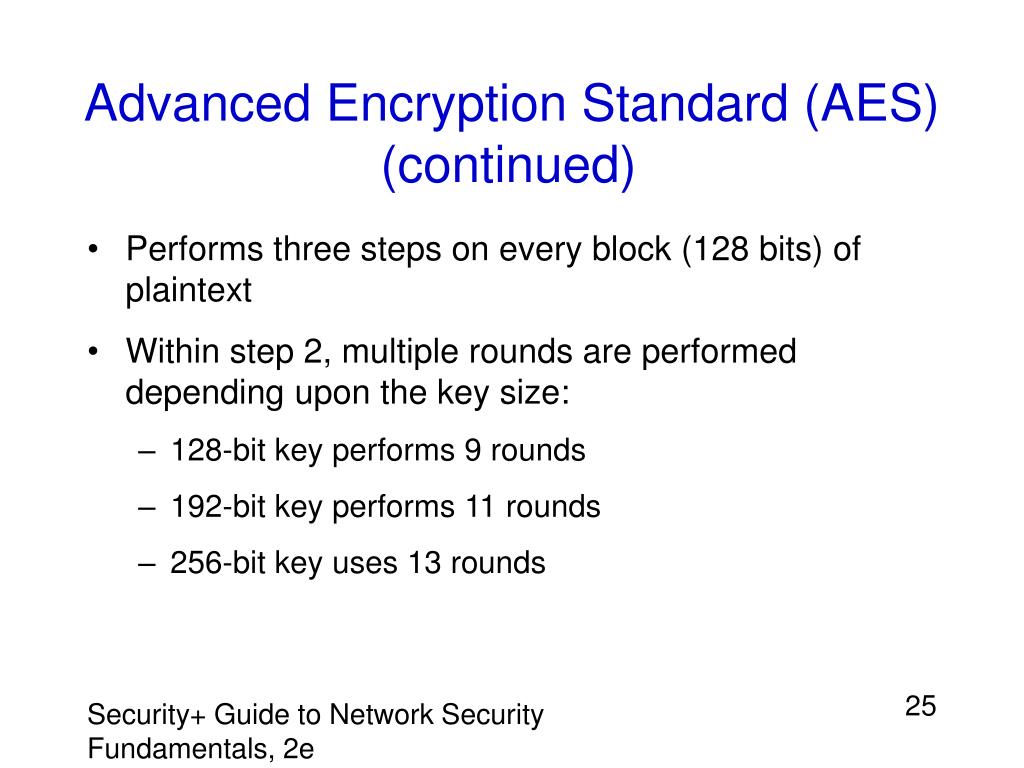 Advanced Encryption Standard (AES) (continued)

• Performs three steps on every block (128 bits) of plaintext

• Within step 2, multiple rounds are performed depending upon the key size:

– 128-bit key performs 9 rounds

– 192-bit key performs 11 rounds

– 256-bit key uses 13 rounds

Security+ Guide to Network Security Fundamentals, 2e

25